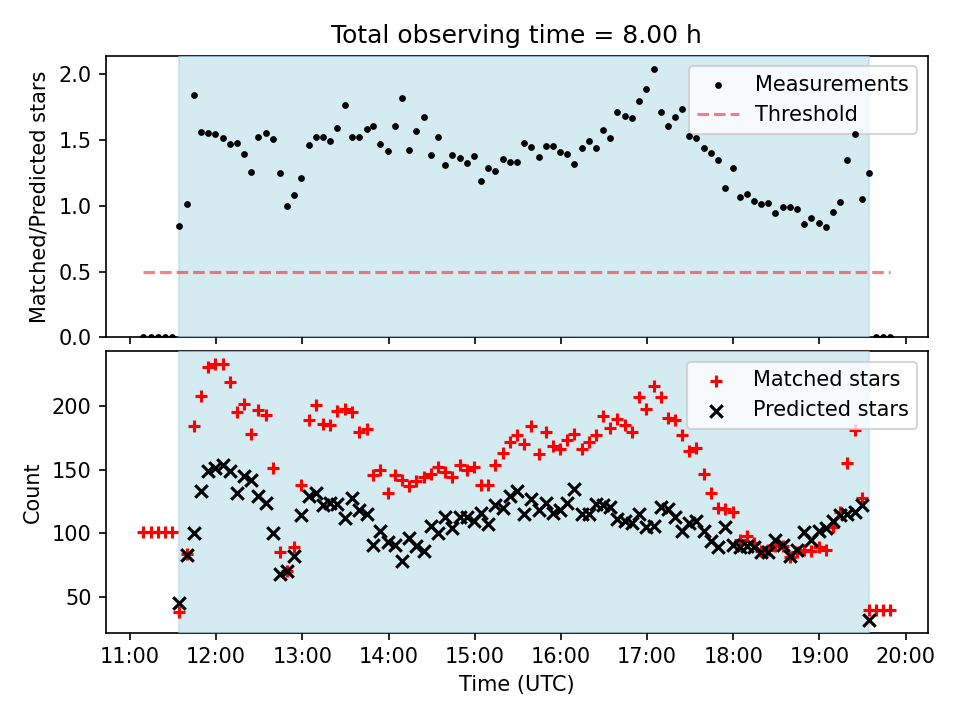 Total observing time = 8.00 h

Matched/Predicted stars

2.0
1.5
1.0
0.5
0.0

Measurements
Threshold

Count

200
150
100
50

Matched stars
Predicted stars

11:00 12:00 13:00 14:00 15:00 16:00 17:00 18:00 19:00 20:00

Time (UTC)